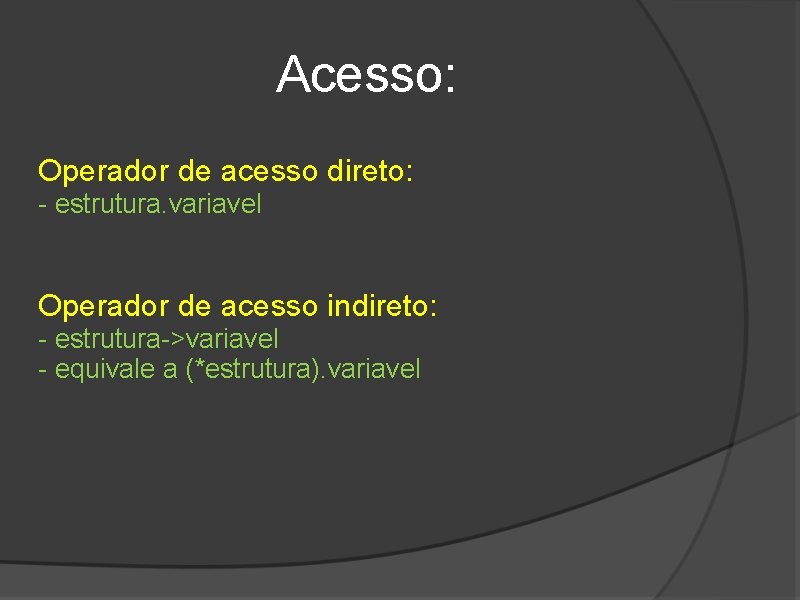 Acesso:

Operador de acesso direto:
- estrutura.variavel

Operador de acesso indireto:
- estrutura->variavel
- equivale a (*estrutura).variavel